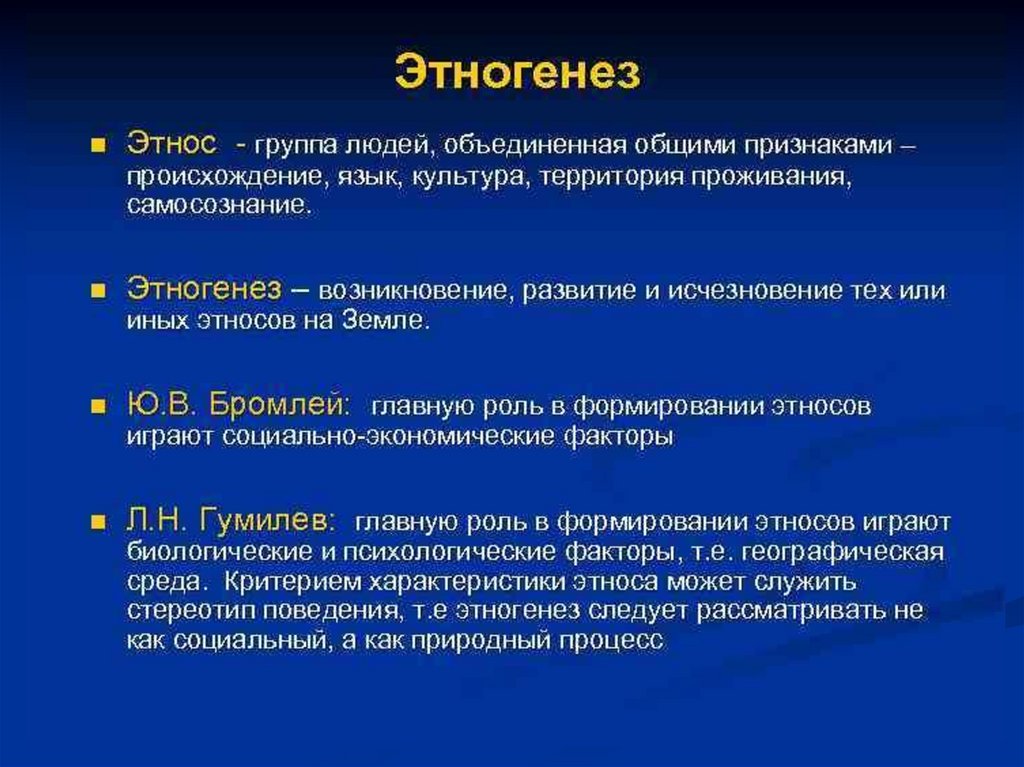 Этногенез

Этнос - группа людей, объединенная общими признаками – происхождение, язык, культура, территория проживания, самосознание.

Этногенез – возникновение, развитие и исчезновение тех или иных этносов на Земле.

Ю.В. Бромлей: главную роль в формировании этносов играют социально-экономические факторы

Л.Н. Гумилев: главную роль в формировании этносов играют биологические и психологические факторы, т.е. географическая среда. Критерием характеристики этноса может служить стереотип поведения, т.е этногенез следует рассматривать не как социальный, а как природный процесс